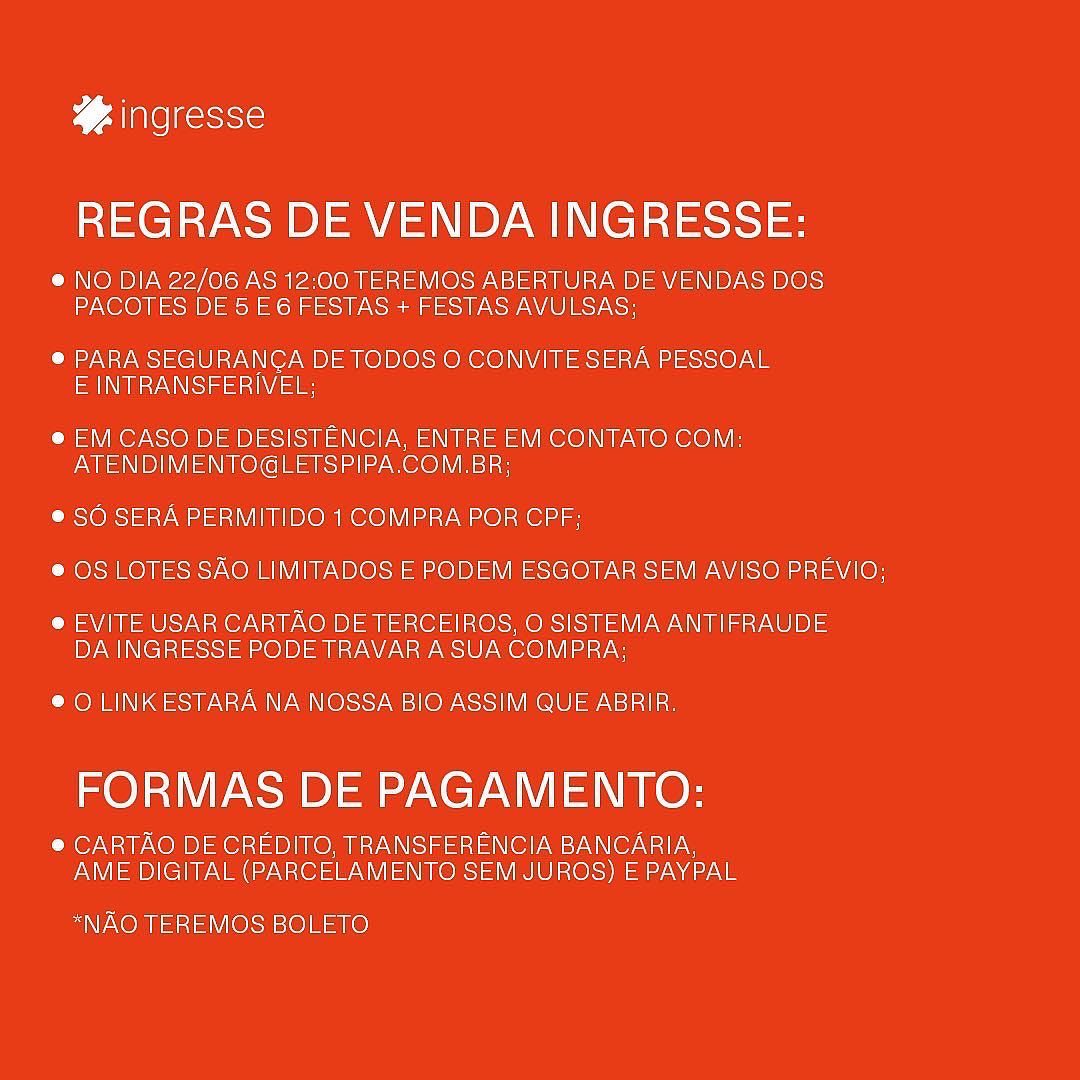 ingresse

REGRAS DE VENDA INGRESSE:

• NO DIA 22/06 AS 12:00 TEREMOS ABERTURA DE VENDAS DOS PACOTES DE 5 E 6 FESTAS + FESTAS AVULSAS;

• PARA SEGURANÇA DE TODOS O CONVITE SERÁ PESSOAL E INTRANSFERÍVEL;

• EM CASO DE DESISTÊNCIA, ENTRE EM CONTATO COM: ATENDIMENTO@LETSPIPA.COM.BR;

• SÓ SERÁ PERMITIDO 1 COMPRA POR CPF;

• OS LOTES SÃO LIMITADOS E PODEM ESGOTAR SEM AVISO PRÉVIO;

• EVITE USAR CARTÃO DE TERCEIROS, O SISTEMA ANTIFRAUDE DA INGRESSE PODE TRAVAR A SUA COMPRA;

• O LINK ESTARÁ NA NOSSA BIO ASSIM QUE ABRIR.

FORMAS DE PAGAMENTO:

• CARTÃO DE CRÉDITO, TRANSFERÊNCIA BANCÁRIA, AME DIGITAL (PARCELAMENTO SEM JUROS) E PAYPAL

*NÃO TEREMOS BOLETO